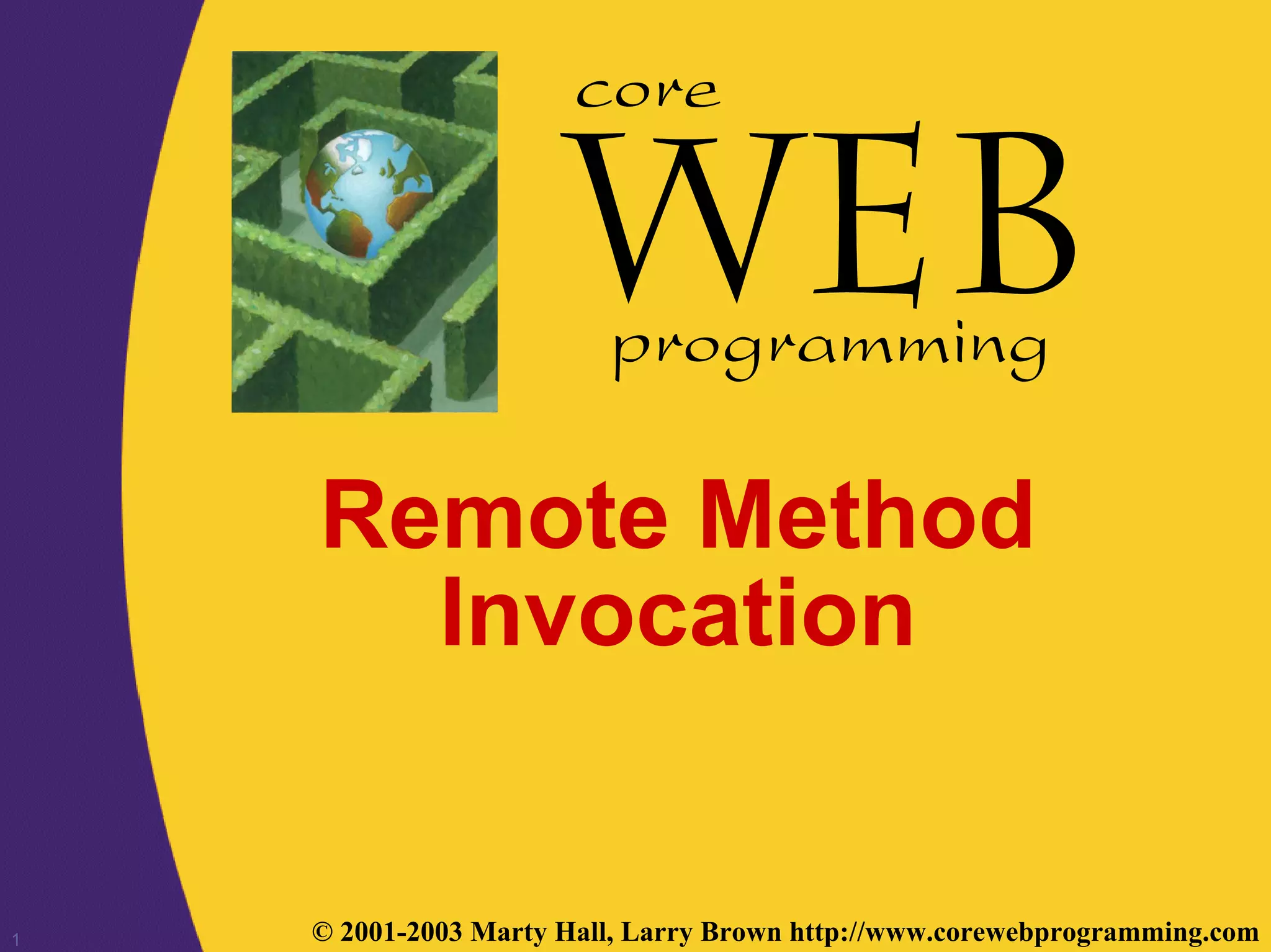 core
WEB
programming

Remote Method Invocation

1

© 2001-2003 Marty Hall, Larry Brown http://www.corewebprogramming.com